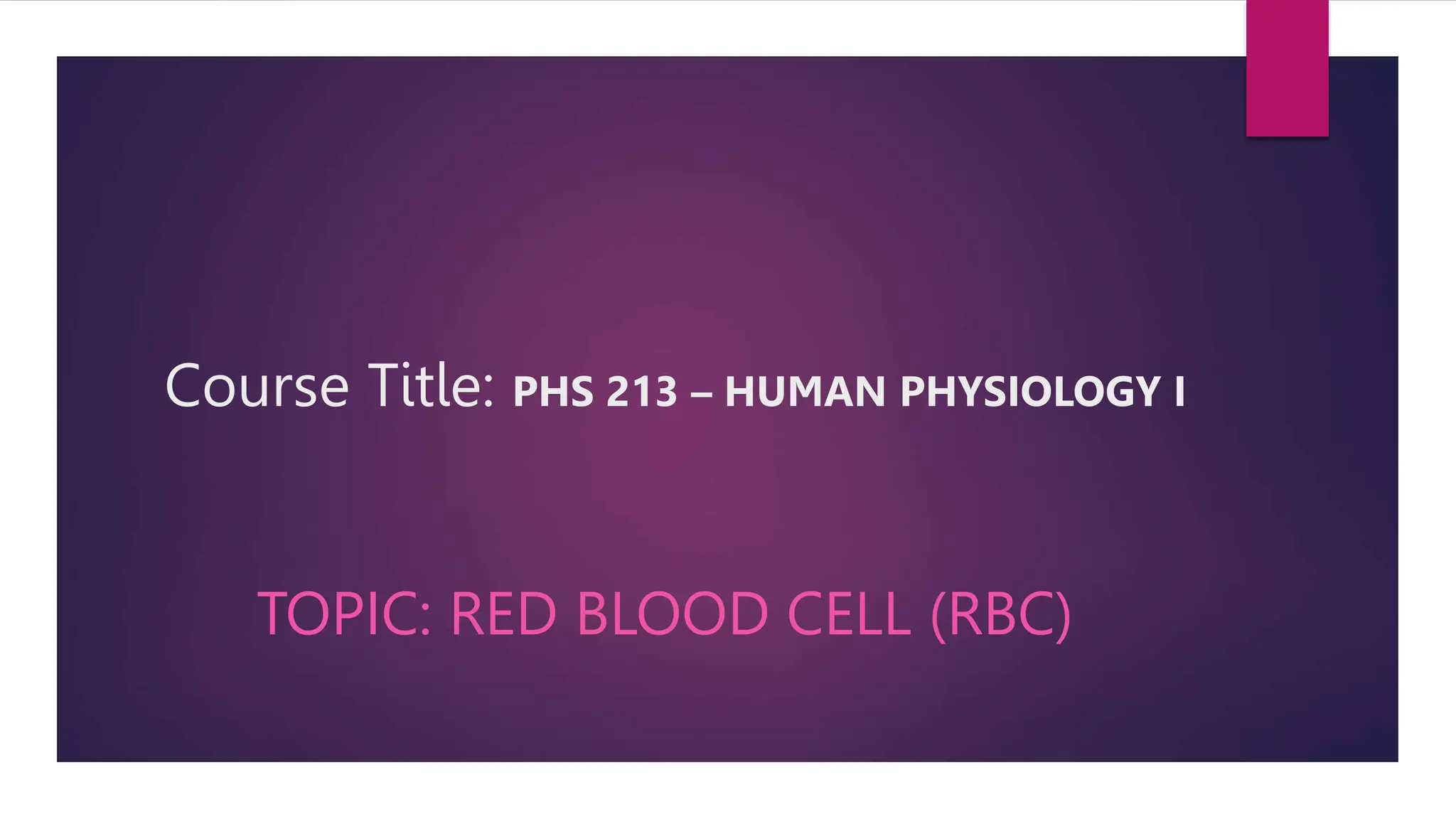 Course Title: PHS 213 – HUMAN PHYSIOLOGY I

TOPIC: RED BLOOD CELL (RBC)